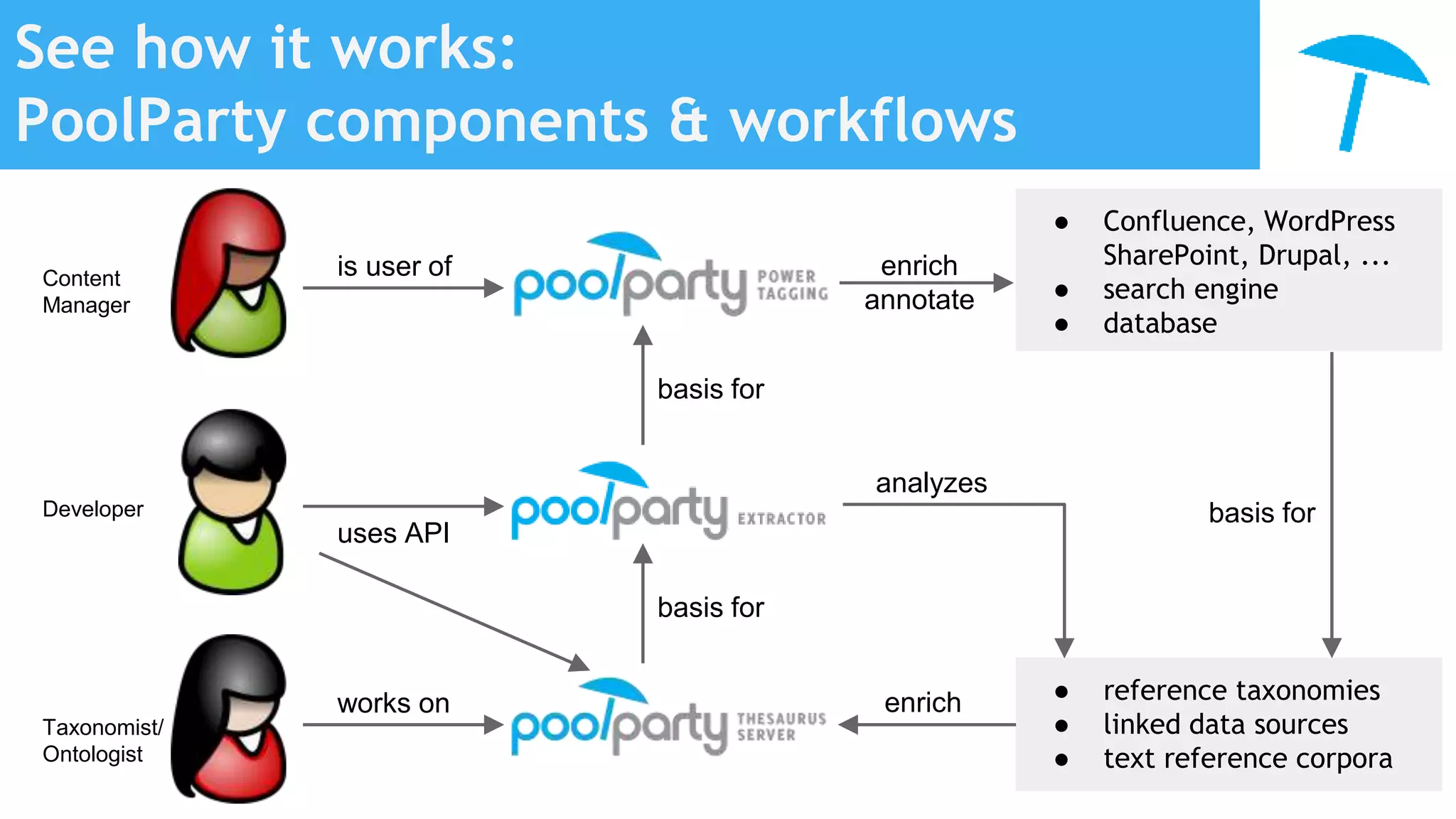 See how it works:
PoolParty components & workflows

Content Manager

is user of

poolparty POWER TAGGING

enrich
annotate

- Confluence, WordPress SharePoint, Drupal, ...
- search engine
- database

basis for

Developer

uses API

poolparty EXTRACTOR

analyzes

basis for

basis for

Taxonomist/ Ontologist

works on

poolparty THESAURUS SERVER

enrich

- reference taxonomies
- linked data sources
- text reference corpora